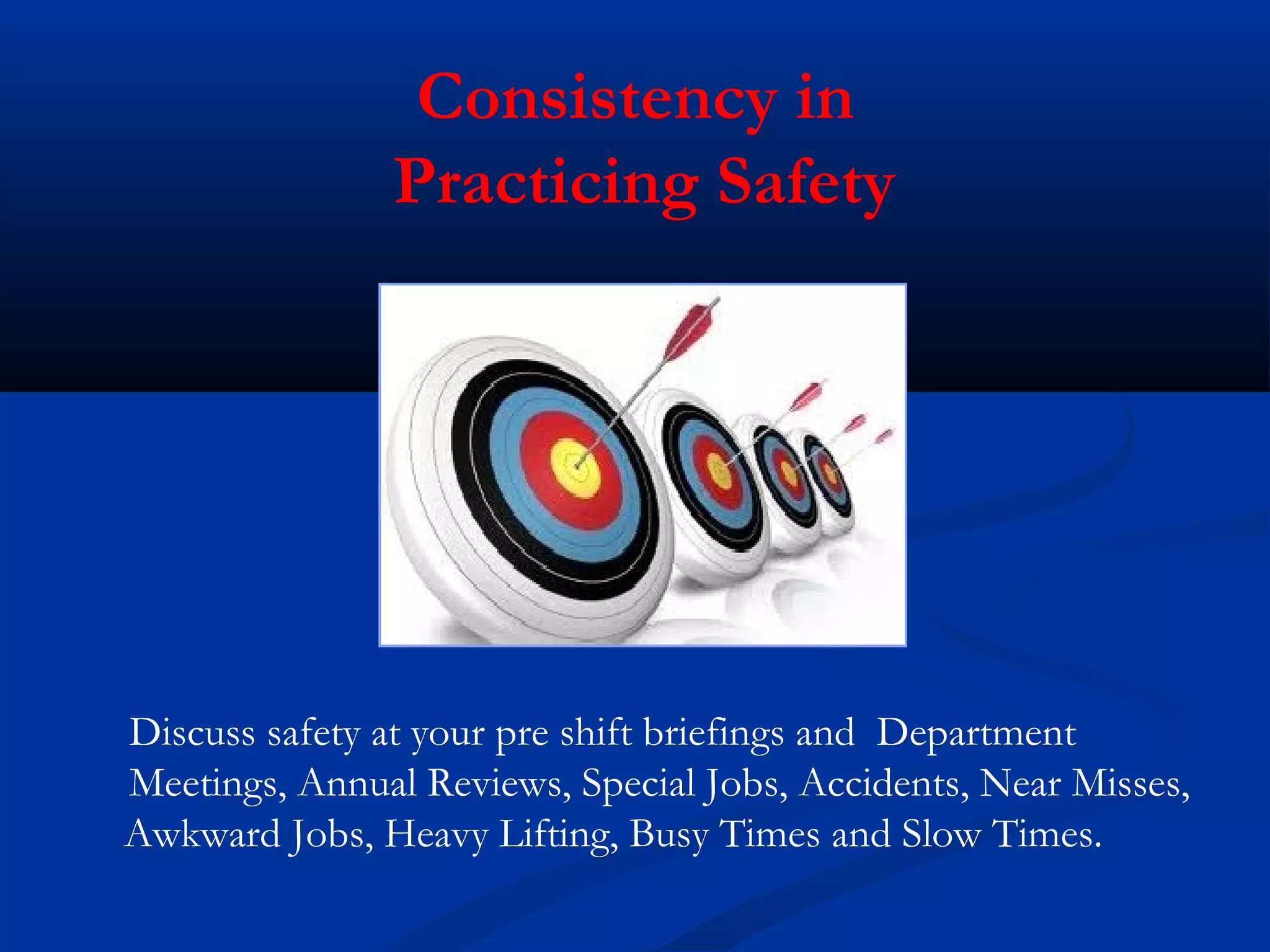 Consistency in
Practicing Safety

Discuss safety at your pre shift briefings and  Department Meetings, Annual Reviews, Special Jobs, Accidents, Near Misses, Awkward Jobs, Heavy Lifting, Busy Times and Slow Times.